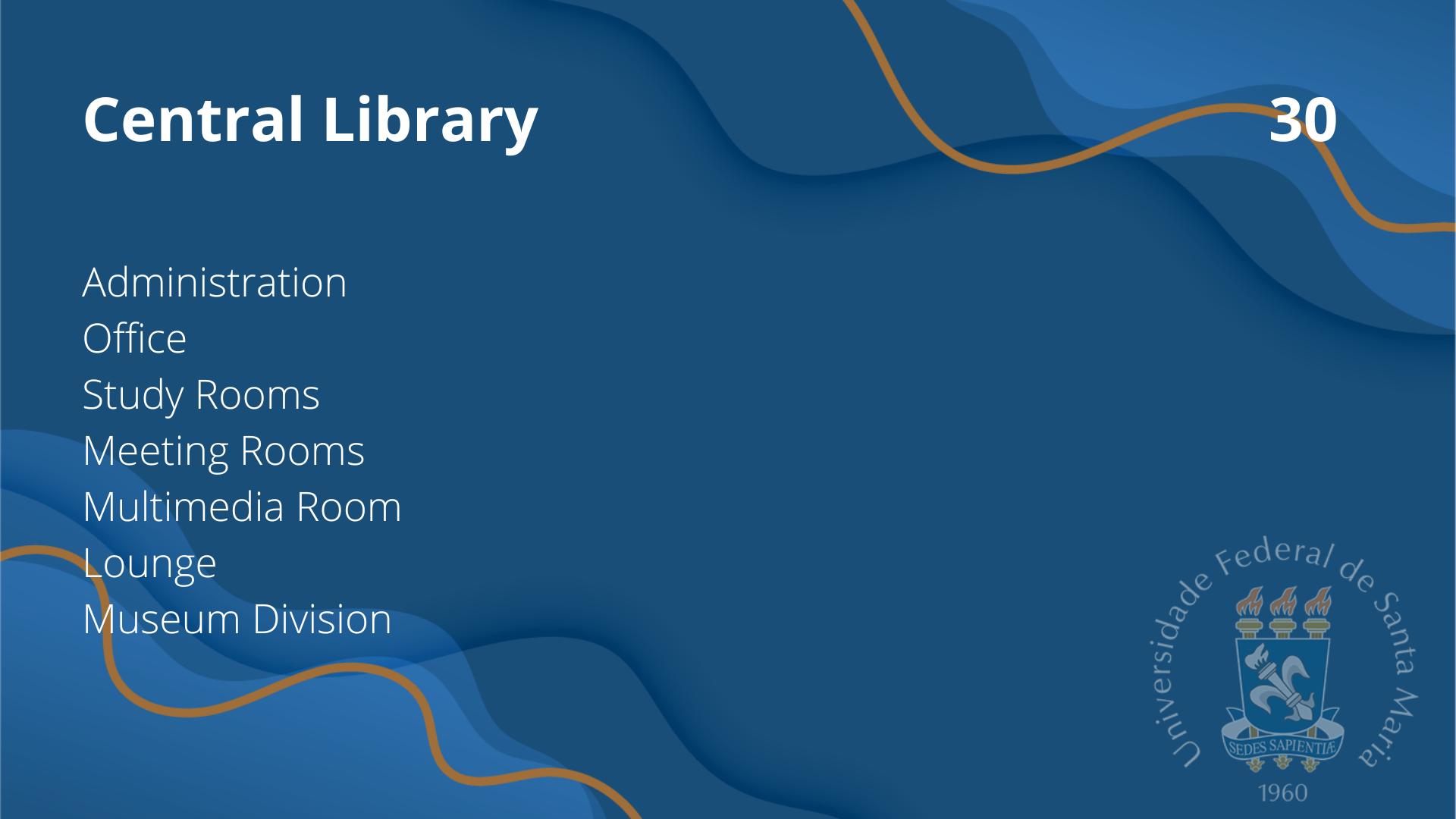 Central Library

30

Administration
Office
Study Rooms
Meeting Rooms
Multimedia Room
Lounge
Museum Division

Universidade Federal de Santa Maria
SEDES SAPIENTIÆ
1960